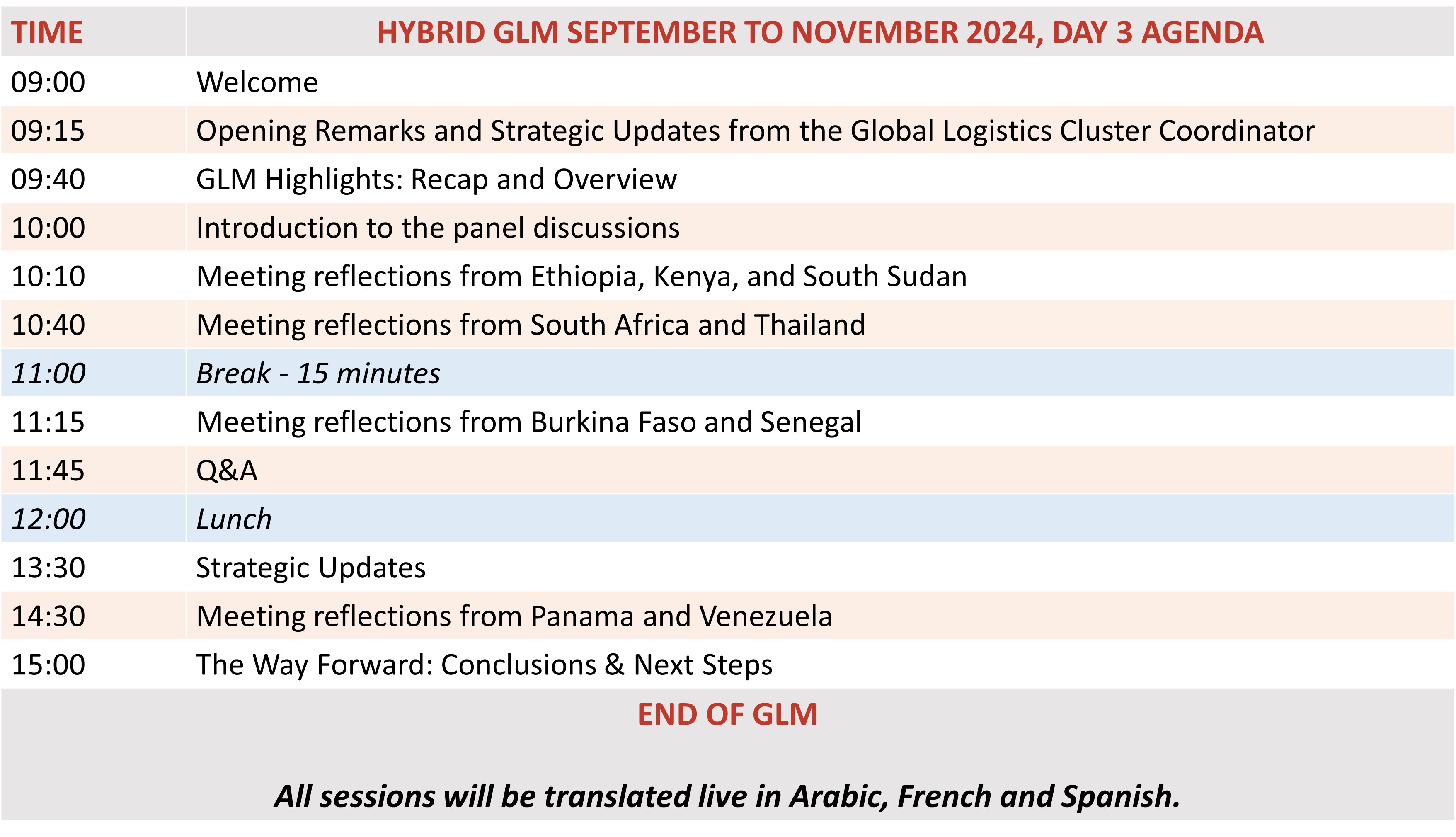 | TIME | HYBRID GLM SEPTEMBER TO NOVEMBER 2024, DAY 3 AGENDA |
|---|---|
| 09:00 | Welcome |
| 09:15 | Opening Remarks and Strategic Updates from the Global Logistics Cluster Coordinator |
| 09:40 | GLM Highlights: Recap and Overview |
| 10:00 | Introduction to the panel discussions |
| 10:10 | Meeting reflections from Ethiopia, Kenya, and South Sudan |
| 10:40 | Meeting reflections from South Africa and Thailand |
| 11:00 | Break - 15 minutes |
| 11:15 | Meeting reflections from Burkina Faso and Senegal |
| 11:45 | Q&A |
| 12:00 | Lunch |
| 13:30 | Strategic Updates |
| 14:30 | Meeting reflections from Panama and Venezuela |
| 15:00 | The Way Forward: Conclusions & Next Steps |

END OF GLM

All sessions will be translated live in Arabic, French and Spanish.